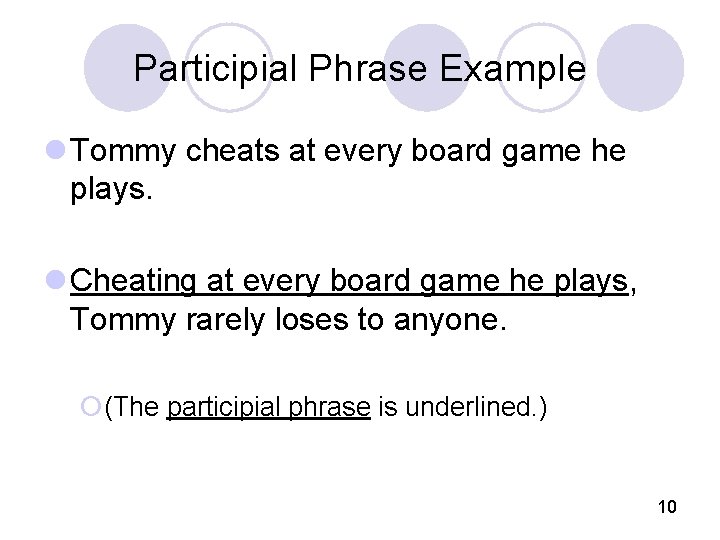 Participial Phrase Example

Tommy cheats at every board game he plays.

Cheating at every board game he plays, Tommy rarely loses to anyone.

(The participial phrase is underlined.)

10